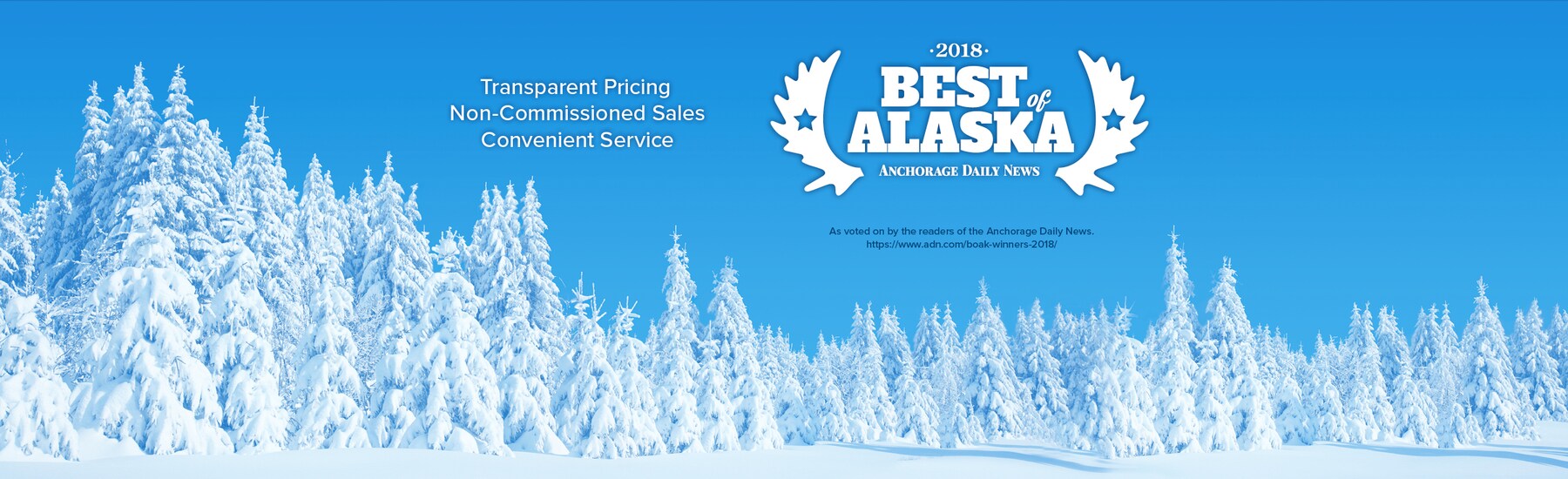 Transparent Pricing
Non-Commissioned Sales
Convenient Service

·2018·
BEST of ALASKA
ANCHORAGE DAILY NEWS

As voted on by the readers of the Anchorage Daily News.
https://www.adn.com/boak-winners-2018/